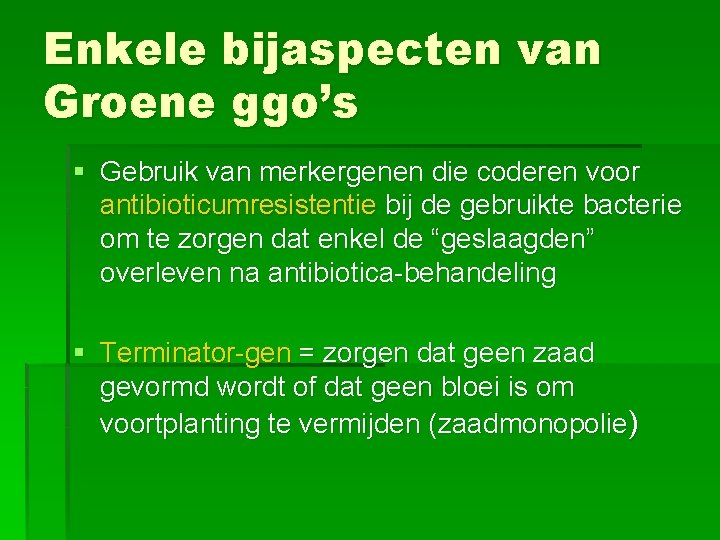 Enkele bijaspecten van Groene ggo’s

▪ Gebruik van merkergenen die coderen voor antibioticumresistentie bij de gebruikte bacterie om te zorgen dat enkel de “geslaagden” overleven na antibiotica-behandeling

▪ Terminator-gen = zorgen dat geen zaad gevormd wordt of dat geen bloei is om voortplanting te vermijden (zaadmonopolie)